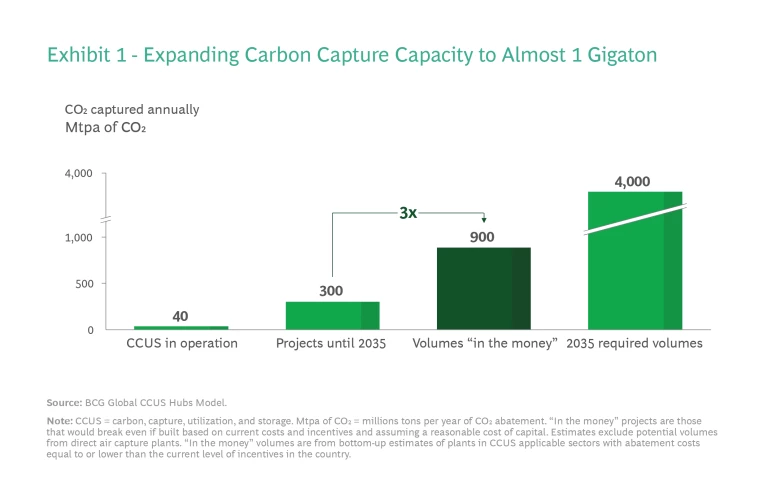 Exhibit 1 - Expanding Carbon Capture Capacity to Almost 1 Gigaton

$CO_2$ captured annually
Mtpa of $CO_2$

4,000
1,000
500
0

40
300
3x
900
4,000

CCUS in operation
Projects until 2035
Volumes “in the money”
2035 required volumes

Source: BCG Global CCUS Hubs Model.

Note: CCUS = carbon, capture, utilization, and storage. Mtpa of $CO_2$ = millions tons per year of $CO_2$ abatement. “In the money” projects are those that would break even if built based on current costs and incentives and assuming a reasonable cost of capital. Estimates exclude potential volumes from direct air capture plants. “In the money” volumes are from bottom-up estimates of plants in CCUS applicable sectors with abatement costs equal to or lower than the current level of incentives in the country.